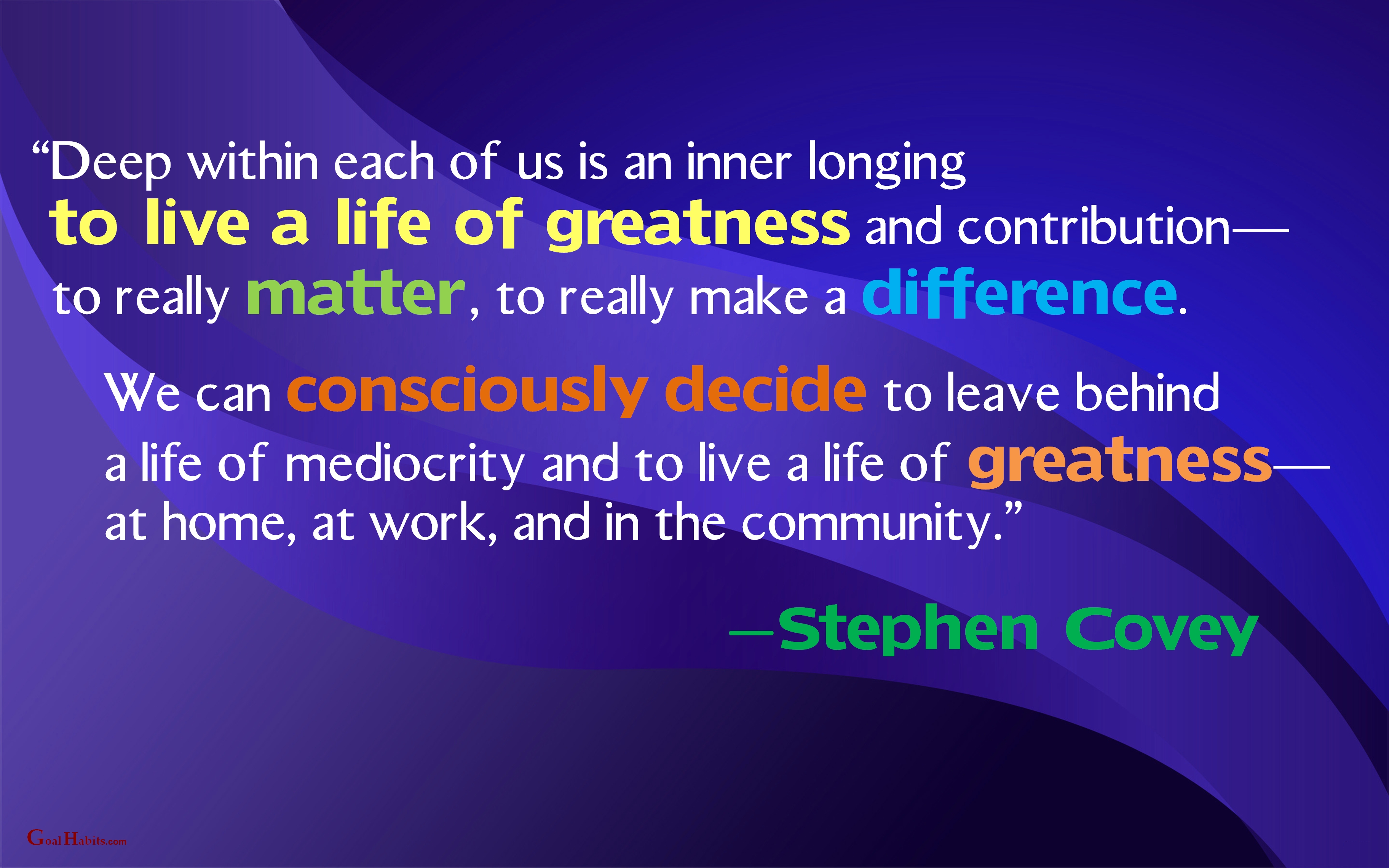 “Deep within each of us is an inner longing to live a life of greatness and contribution— to really matter, to really make a difference.

We can consciously decide to leave behind a life of mediocrity and to live a life of greatness— at home, at work, and in the community.”

—Stephen Covey

GoalHabits.com